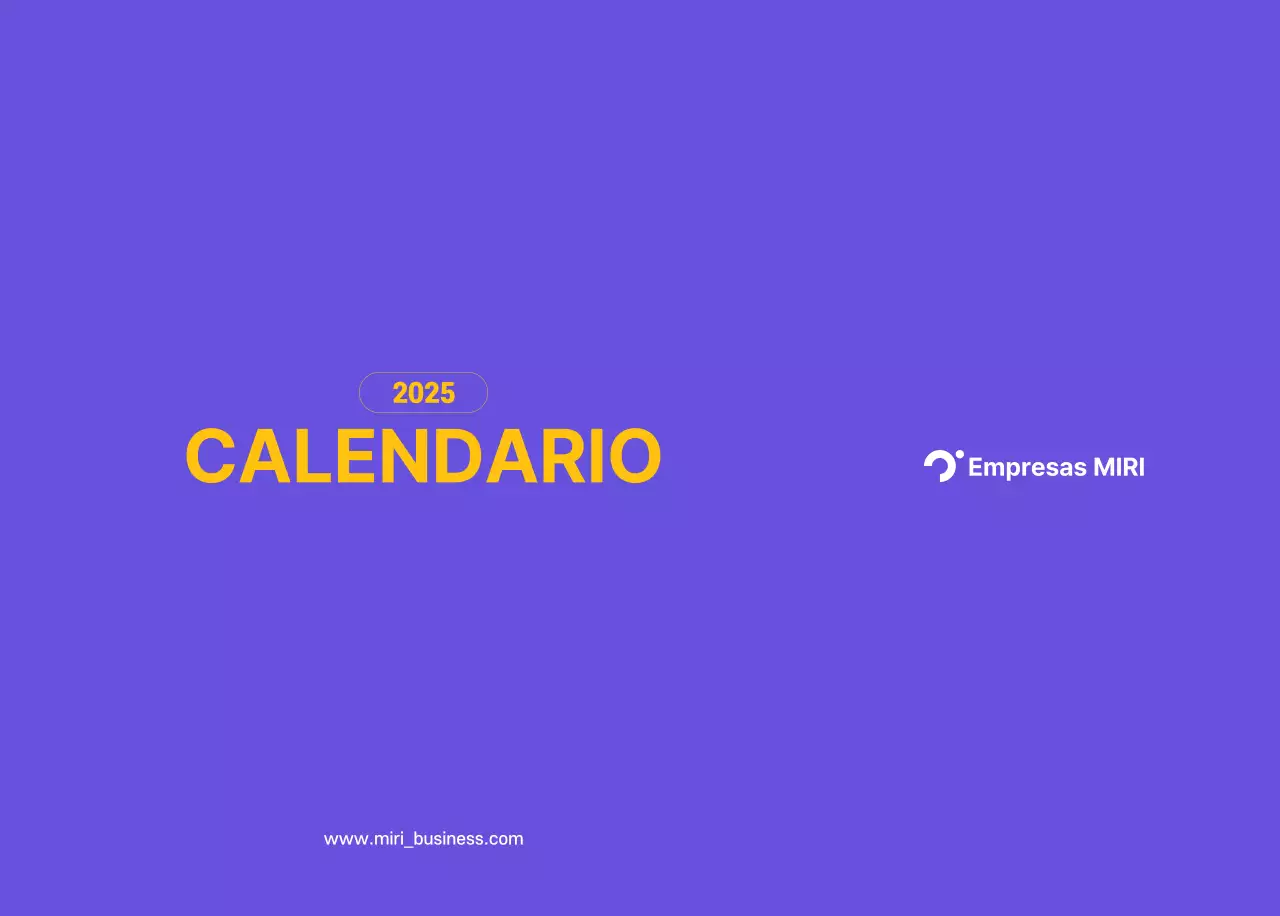 2025
CALENDARIO

Empresas MIRI

www.miri_business.com